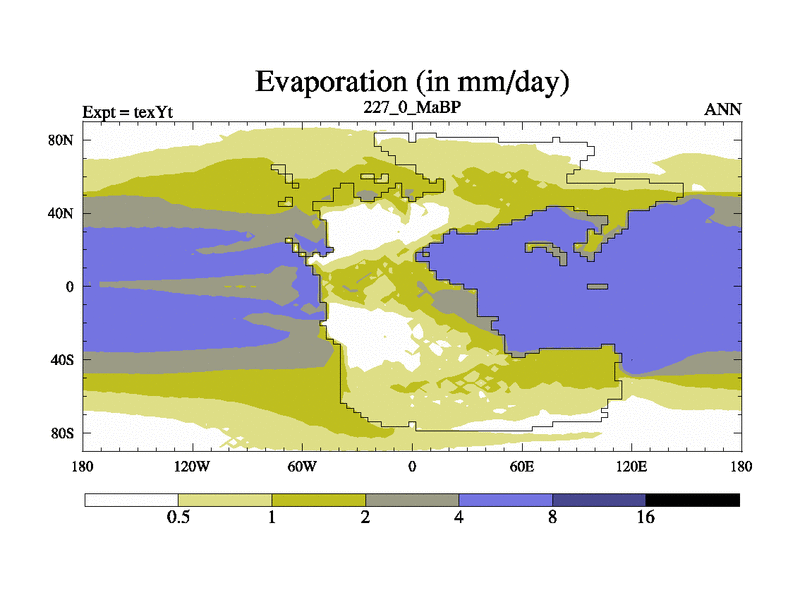 Evaporation (in mm/day)

Expt = texYt

227_0_MaBP

ANN

80N

40N

0

40S

80S

180

120W

60W

0

60E

120E

180

0.5

1

2

4

8

16